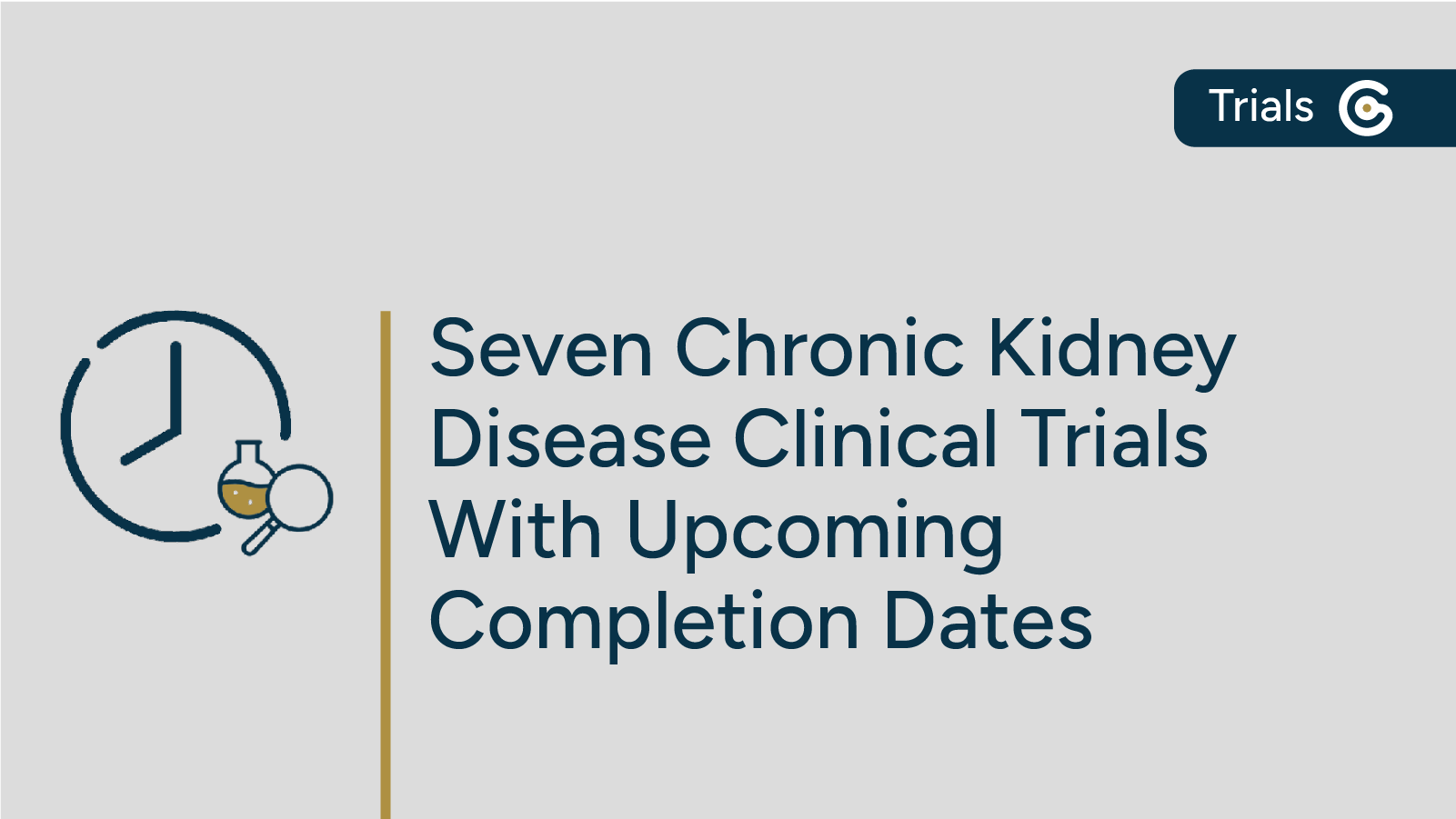 Trials

Seven Chronic Kidney Disease Clinical Trials With Upcoming Completion Dates